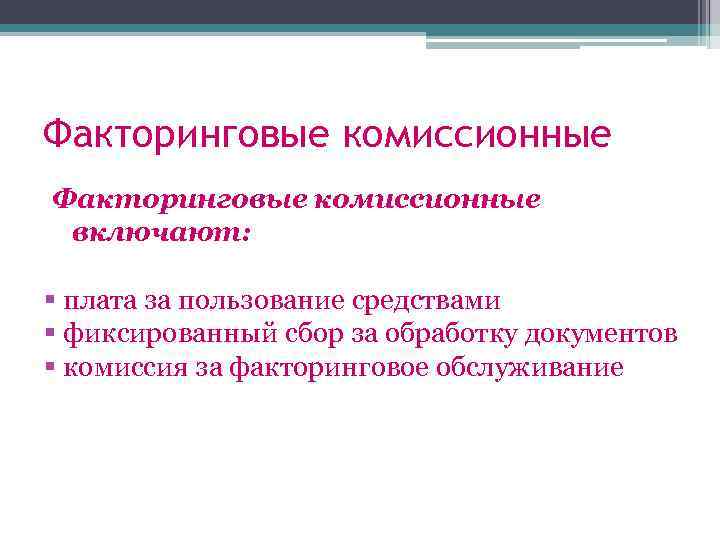 Факторинговые комиссионные

Факторинговые комиссионные включают:

▪ плата за пользование средствами
▪ фиксированный сбор за обработку документов
▪ комиссия за факторинговое обслуживание